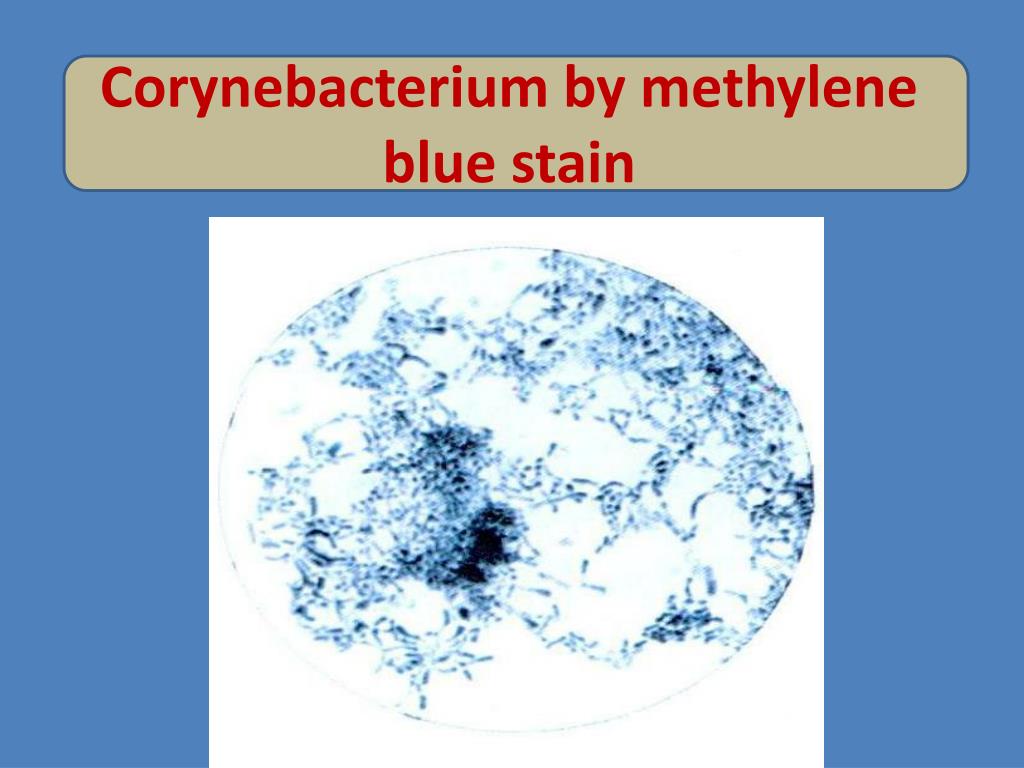 Corynebacterium by methylene blue stain